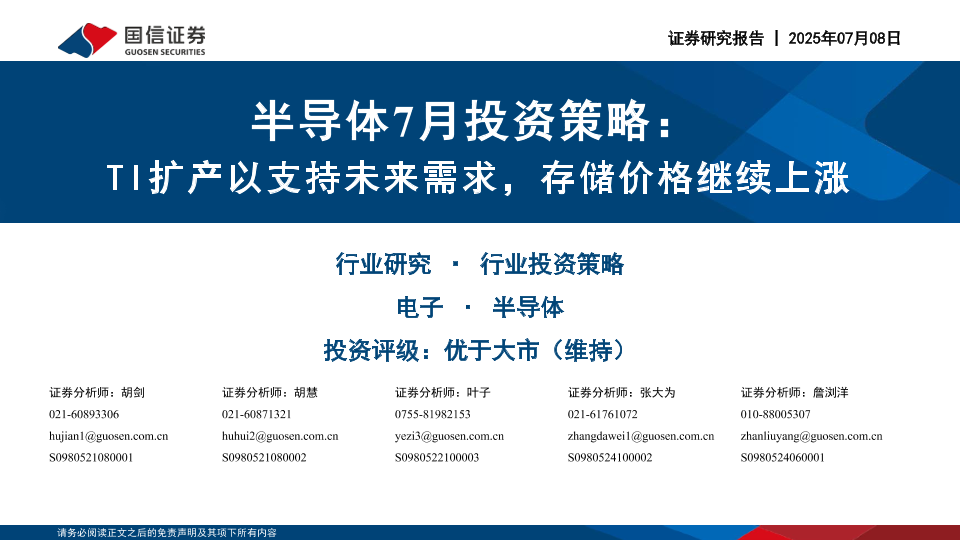 国信证券
GUOSEN SECURITIES

证券研究报告 | 2025年07月08日

半导体7月投资策略：
TI扩产以支持未来需求，存储价格继续上涨

行业研究 · 行业投资策略

电子 · 半导体

投资评级：优于大市（维持）

证券分析师：胡剑
021-60893306
hujian1@guosen.com.cn
S0980521080001

证券分析师：胡慧
021-60871321
huhui2@guosen.com.cn
S0980521080002

证券分析师：叶子
0755-81982153
yezi3@guosen.com.cn
S0980522100003

证券分析师：张大为
021-61761072
zhangdawei1@guosen.com.cn
S0980524100002

证券分析师：詹浏洋
010-88005307
zhanliuyang@guosen.com.cn
S0980524060001

请务必阅读正文之后的免责声明及其项下所有内容